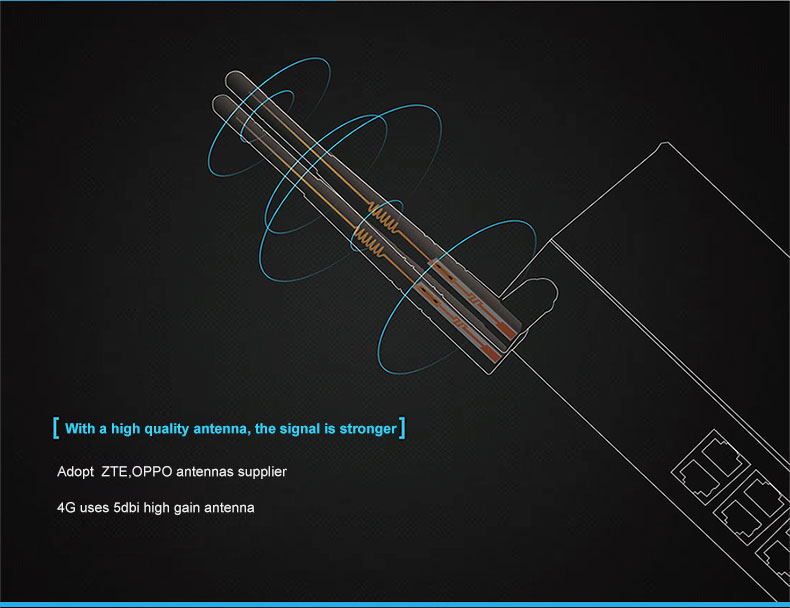 [ With a high quality antenna, the signal is stronger ]

Adopt ZTE,OPPO antennas supplier

4G uses 5dbi high gain antenna